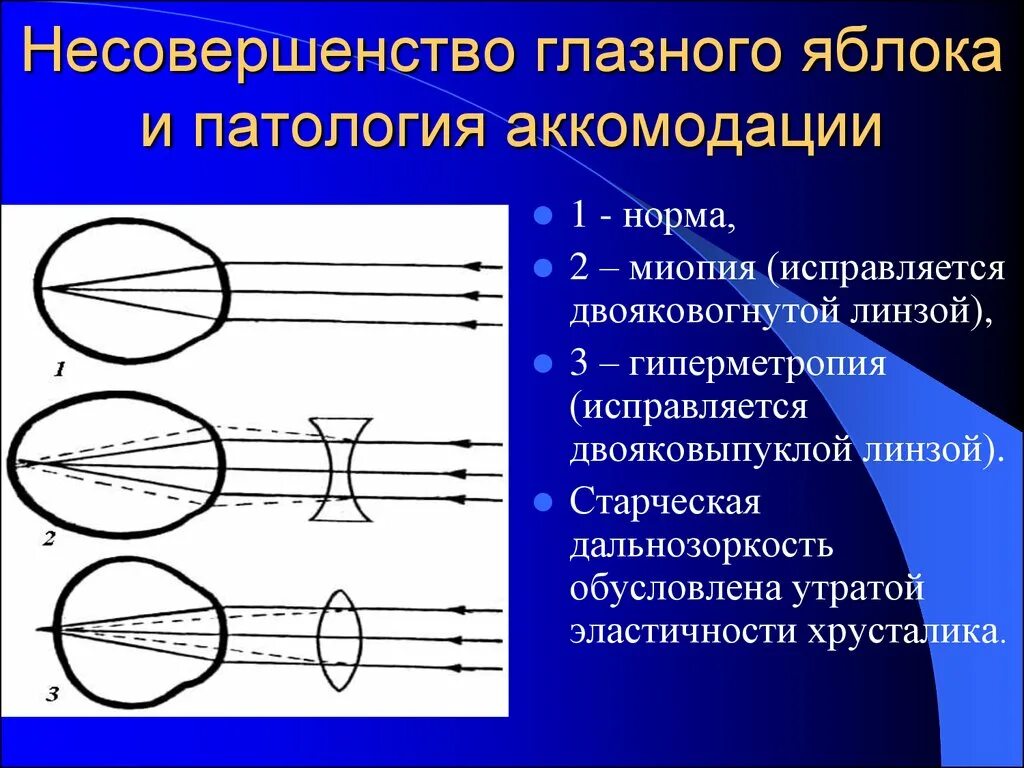 Несовершенство глазного яблока и патология аккомодации

1

2

3

- 1 - норма,
- 2 – миопия (исправляется двояковогнутой линзой),
- 3 – гиперметропия (исправляется двояковыпуклой линзой).
- Старческая дальнозоркость обусловлена утратой эластичности хрусталика.